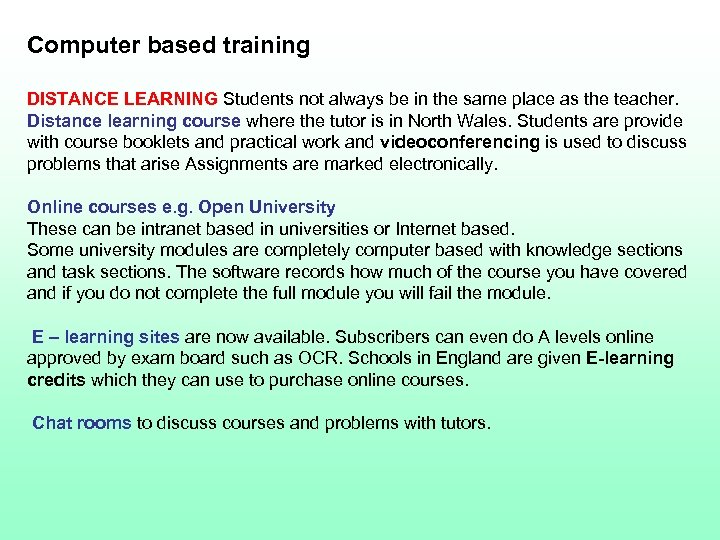 Computer based training

DISTANCE LEARNING Students not always be in the same place as the teacher. Distance learning course where the tutor is in North Wales. Students are provide with course booklets and practical work and videoconferencing is used to discuss problems that arise Assignments are marked electronically.

Online courses e.g. Open University
These can be intranet based in universities or Internet based.
Some university modules are completely computer based with knowledge sections and task sections. The software records how much of the course you have covered and if you do not complete the full module you will fail the module.

E – learning sites are now available. Subscribers can even do A levels online approved by exam board such as OCR. Schools in England are given E-learning credits which they can use to purchase online courses.

Chat rooms to discuss courses and problems with tutors.